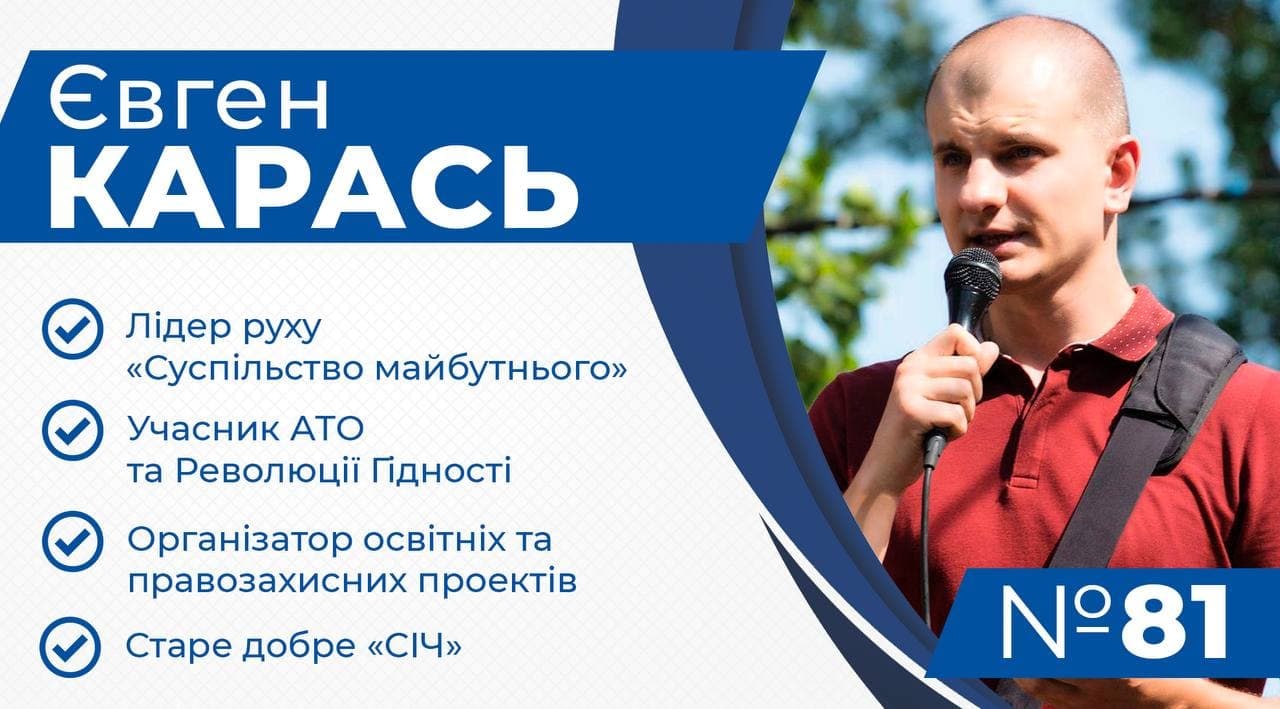 Євген
КАРАСЬ

Лідер руху «Суспільство майбутнього»

Учасник АТО та Революції Гідності

Організатор освітніх та правозахисних проектів

Старе добре «СІЧ»

№81